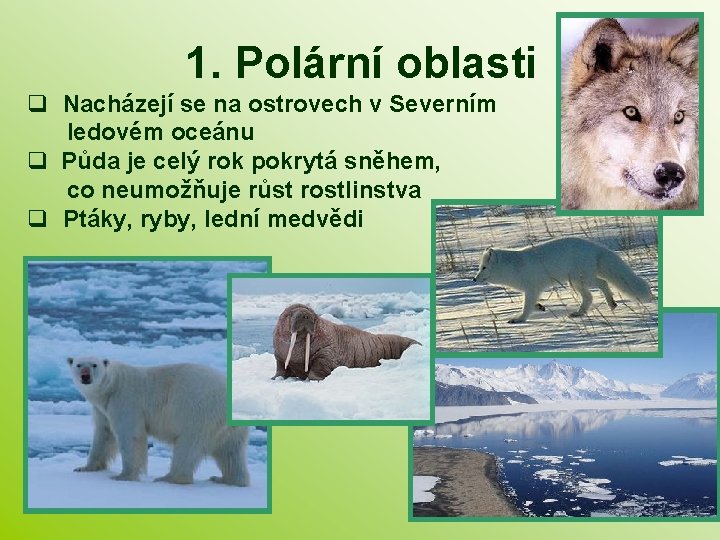 1. Polární oblasti

❑ Nacházejí se na ostrovech v Severním ledovém oceánu
❑ Půda je celý rok pokrytá sněhem, co neumožňuje růst rostlinstva
❑ Ptáky, ryby, lední medvědi